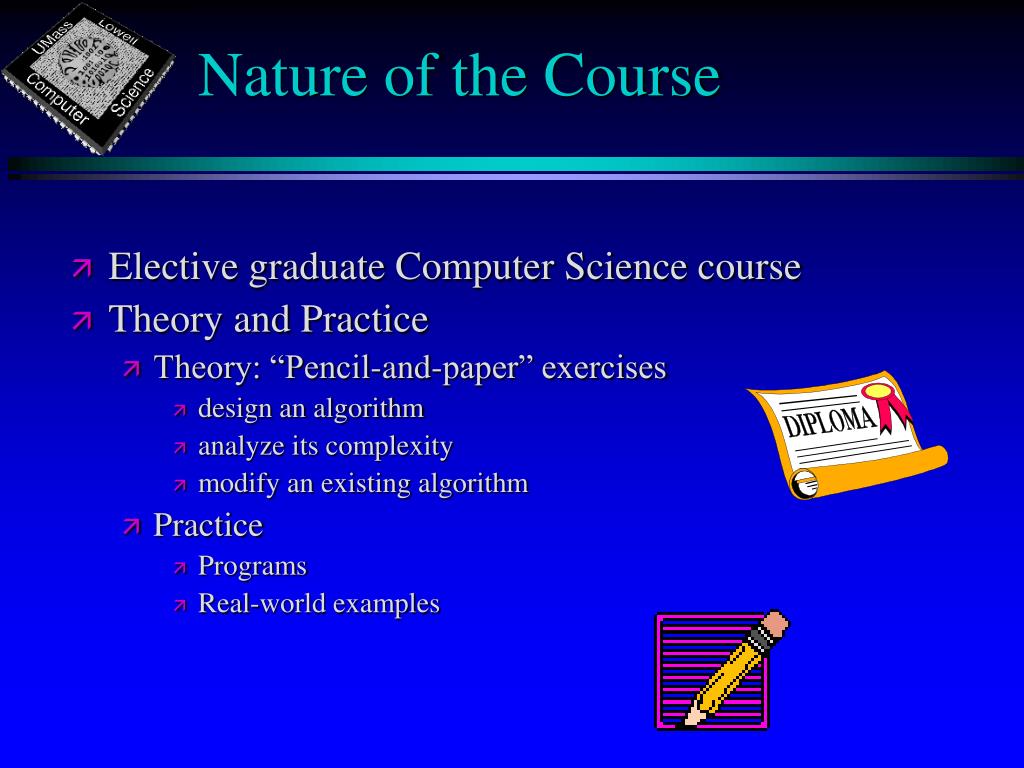 UMass Lowell Computer Science

Nature of the Course

Elective graduate Computer Science course
Theory and Practice
Theory: “Pencil-and-paper” exercises
design an algorithm
analyze its complexity
modify an existing algorithm
Practice
Programs
Real-world examples

DIPLOMA